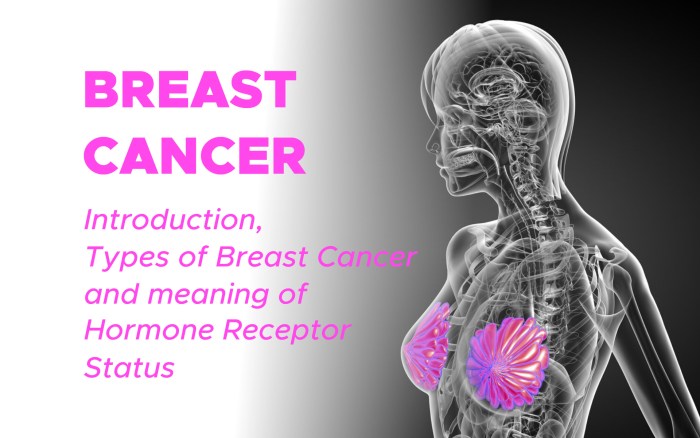 BREAST CANCER

Introduction, Types of Breast Cancer and meaning of Hormone Receptor Status